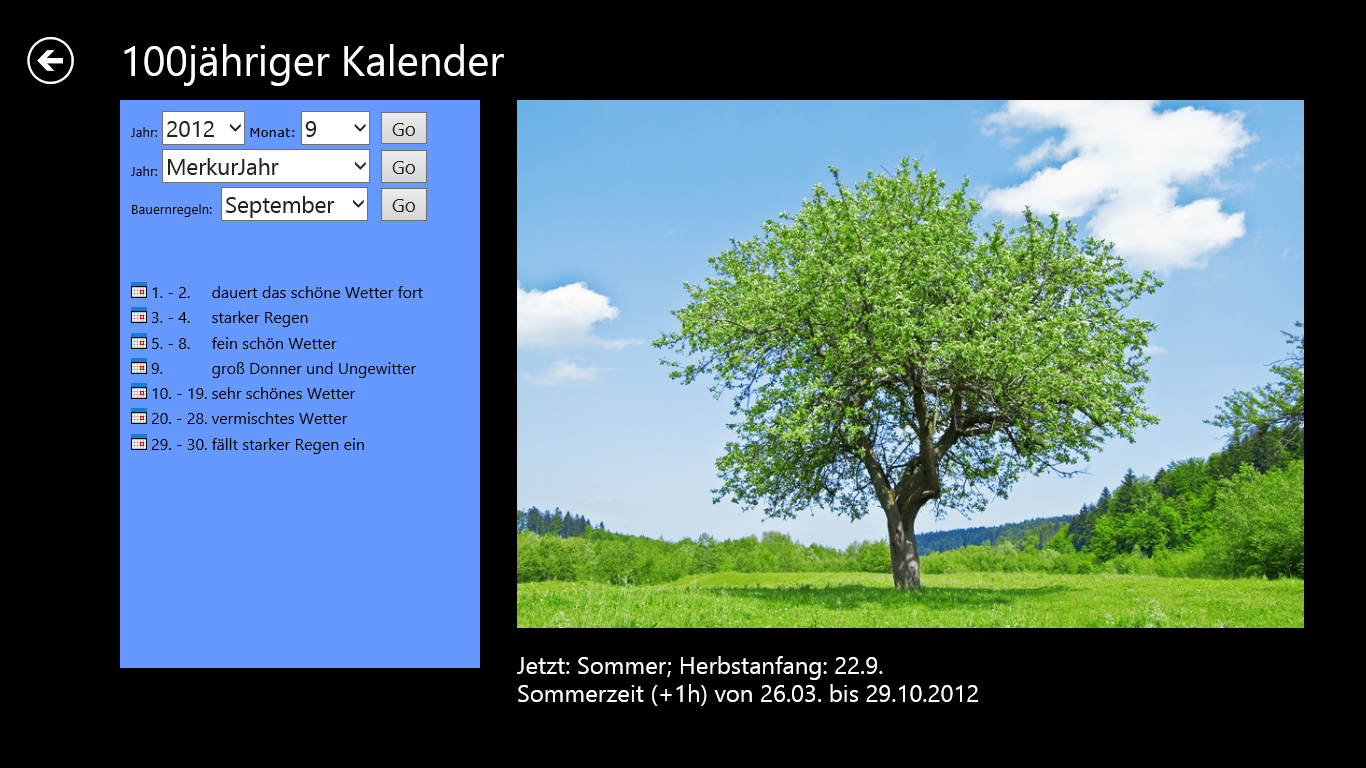 100jähriger Kalender

Jahr: 2012 Monat: 9 Go

Jahr: MerkurJahr Go

Bauernregeln: September Go

1. - 2. dauert das schöne Wetter fort
3. - 4. starker Regen
5. - 8. fein schön Wetter
9. groß Donner und Ungewitter
10. - 19. sehr schönes Wetter
20. - 28. vermischtes Wetter
29. - 30. fällt starker Regen ein

Jetzt: Sommer; Herbstanfang: 22.9.
Sommerzeit (+1h) von 26.03. bis 29.10.2012